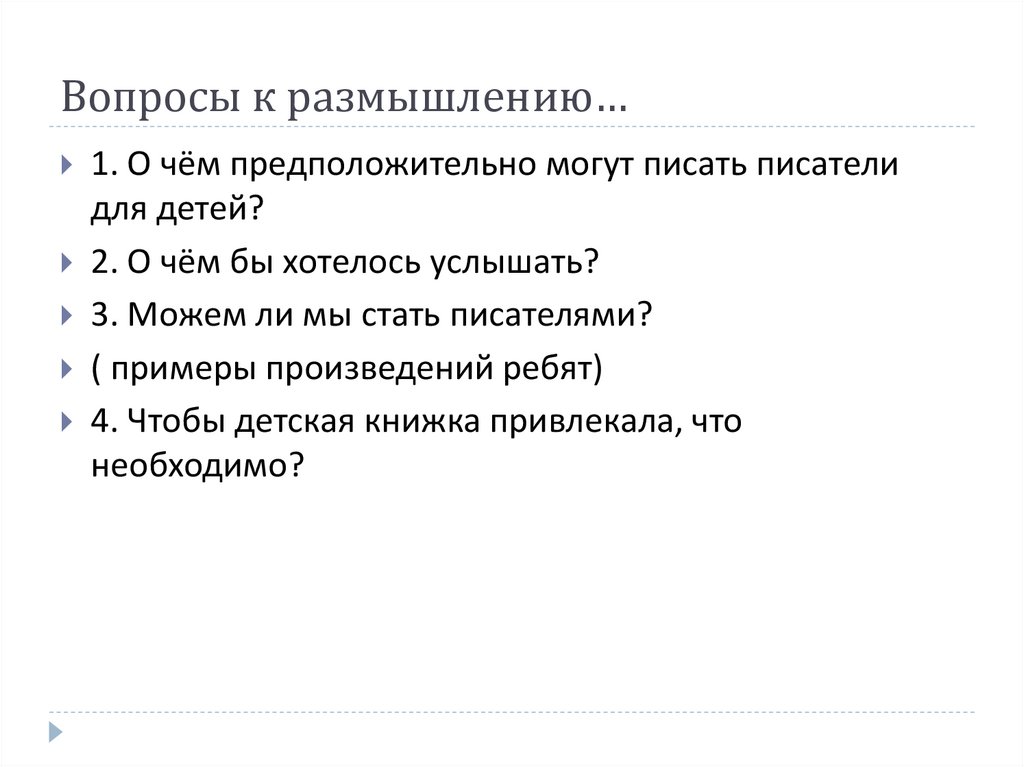 Вопросы к размышлению…

1. О чём предположительно могут писать писатели для детей?

2. О чём бы хотелось услышать?

3. Можем ли мы стать писателями?

( примеры произведений ребят)

4. Чтобы детская книжка привлекала, что необходимо?